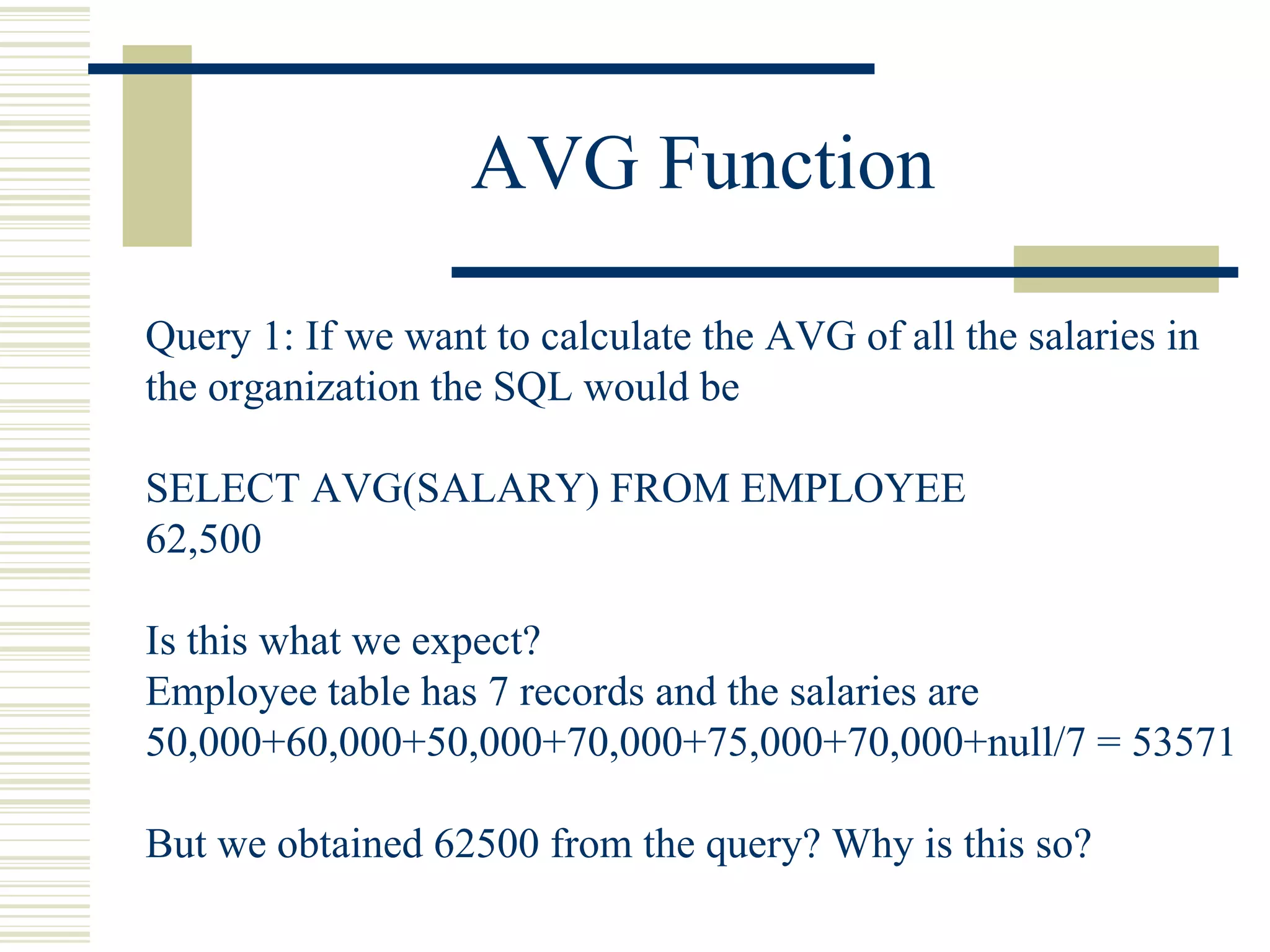 AVG Function

Query 1: If we want to calculate the AVG of all the salaries in the organization the SQL would be

SELECT AVG(SALARY) FROM EMPLOYEE
62,500

Is this what we expect?
Employee table has 7 records and the salaries are
50,000+60,000+50,000+70,000+75,000+70,000+null/7 = 53571

But we obtained 62500 from the query? Why is this so?